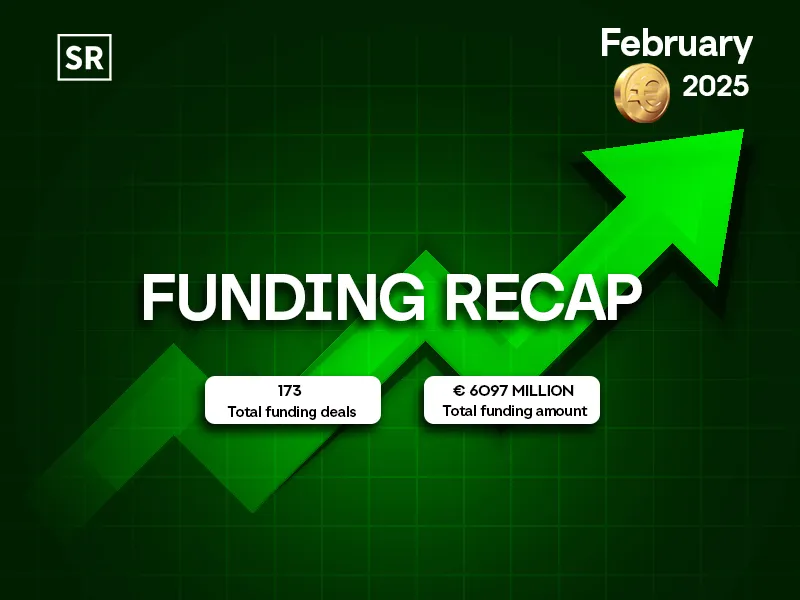 SR

February
2025

FUNDING RECAP

173
Total funding deals

€ 6097 MILLION
Total funding amount